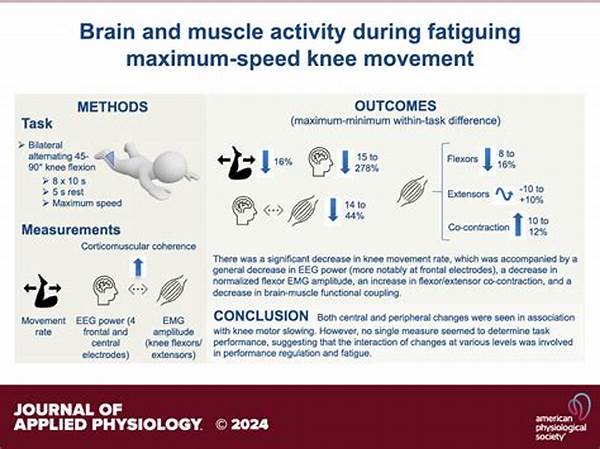 Brain and muscle activity during fatiguing maximum-speed knee movement

METHODS

Task

➢ Bilateral alternating 45-90° knee flexion

➢ 8 x 10 s

➢ 5 s rest

➢ Maximum speed

Measurements

Corticomuscular coherence

Movement rate

EEG power (4 frontal and central electrodes)

EMG amplitude (knee flexors/ extensors)

OUTCOMES

(maximum-minimum within-task difference)

16%

15 to 278%

14 to 44%

Flexors 8 to 16%

Extensors -10 to +10%

Co-contraction 10 to 12%

There was a significant decrease in knee movement rate, which was accompanied by a general decrease in EEG power (more notably at frontal electrodes), a decrease in normalized flexor EMG amplitude, an increase in flexor/extensor co-contraction, and a decrease in brain-muscle functional coupling.

CONCLUSION Both central and peripheral changes were seen in association with knee motor slowing. However, no single measure seemed to determine task performance, suggesting that the interaction of changes at various levels was involved in performance regulation and fatigue.

JOURNAL OF APPLIED PHYSIOLOGY. © 2024

american physiological society